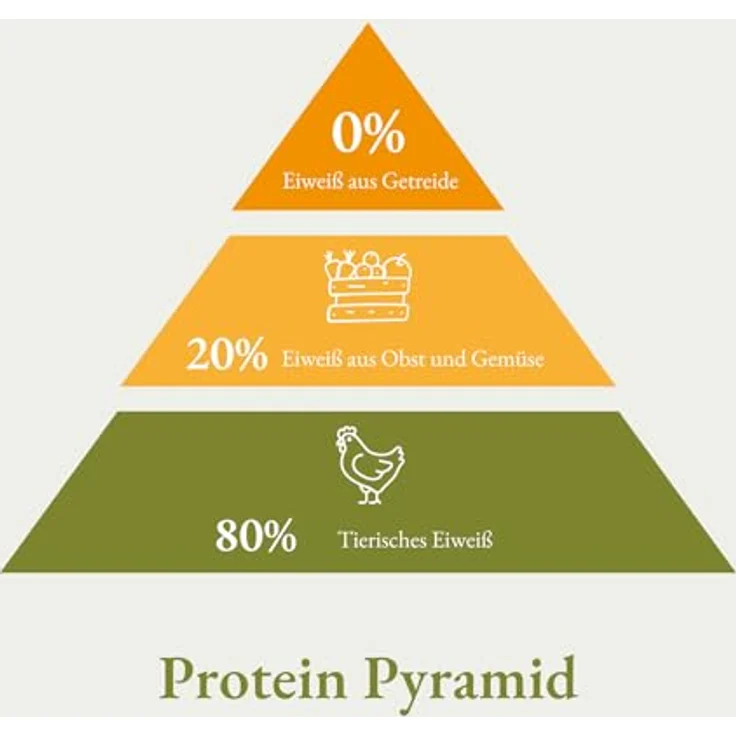 0%
Eiweiß aus Getreide

20% Eiweiß aus Obst und Gemüse

80% Tierisches Eiweiß

Protein Pyramid